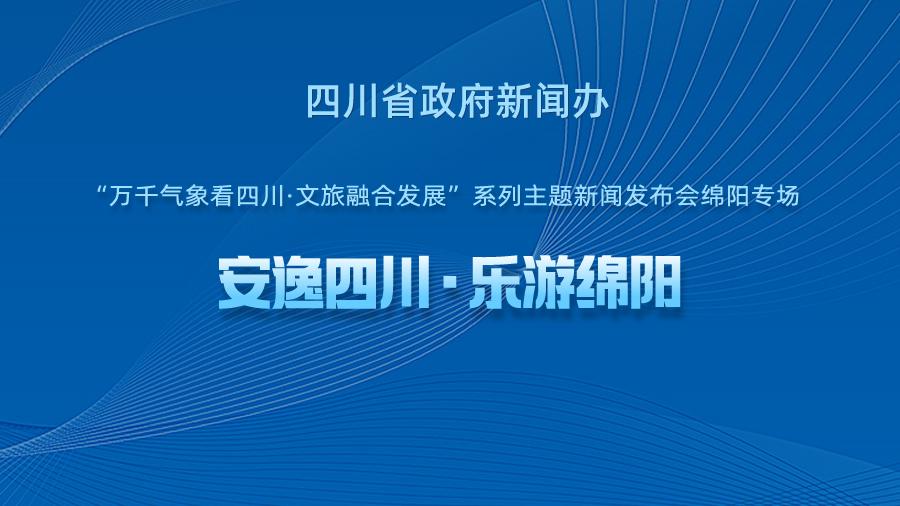 四川省政府新闻办

“万千气象看四川·文旅融合发展”系列主题新闻发布会绵阳专场

安逸四川·乐游绵阳